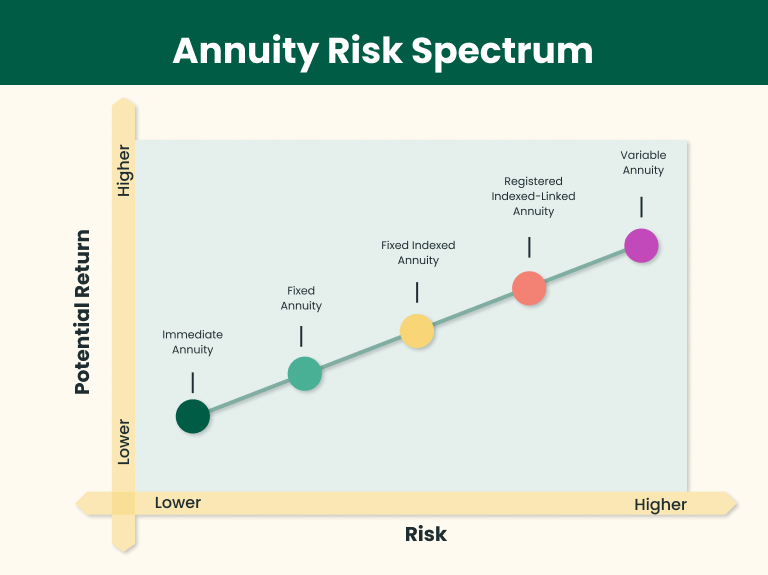 Annuity Risk Spectrum

Potential Return

Higher

Lower

Immediate Annuity

Fixed Annuity

Fixed Indexed Annuity

Registered Indexed-Linked Annuity

Variable Annuity

Lower

Higher

Risk